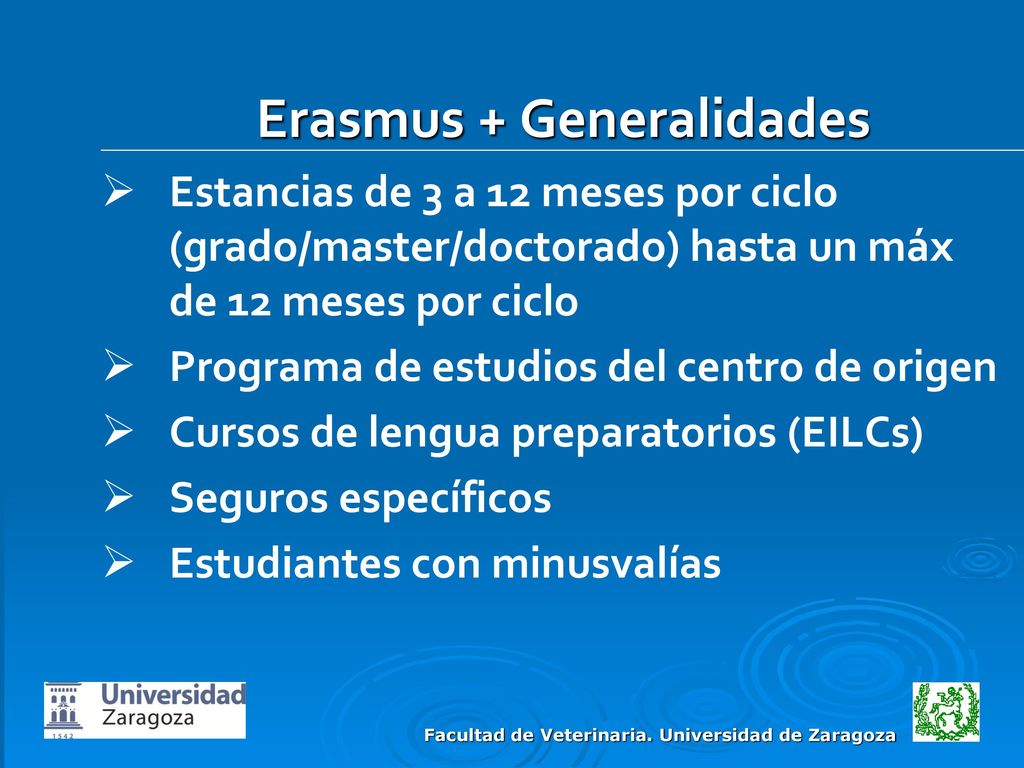 Erasmus + Generalidades

➢ Estancias de 3 a 12 meses por ciclo (grado/master/doctorado) hasta un máx de 12 meses por ciclo

➢ Programa de estudios del centro de origen

➢ Cursos de lengua preparatorios (EILCs)

➢ Seguros específicos

➢ Estudiantes con minusvalías

1542 Universidad Zaragoza

Facultad de Veterinaria. Universidad de Zaragoza